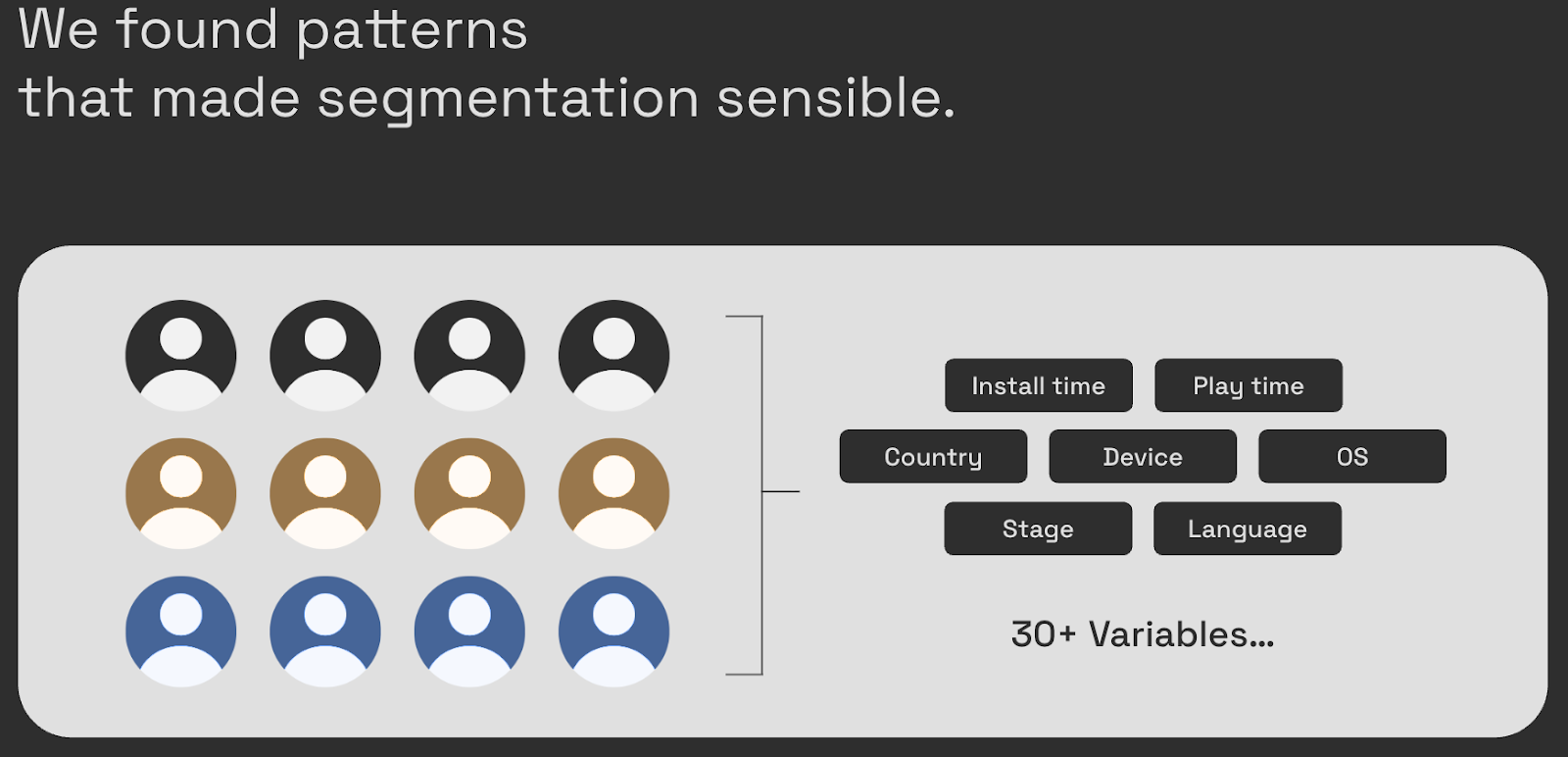 We found patterns
that made segmentation sensible.

Install time
Play time
Country
Device
OS
Stage
Language

30+ Variables...